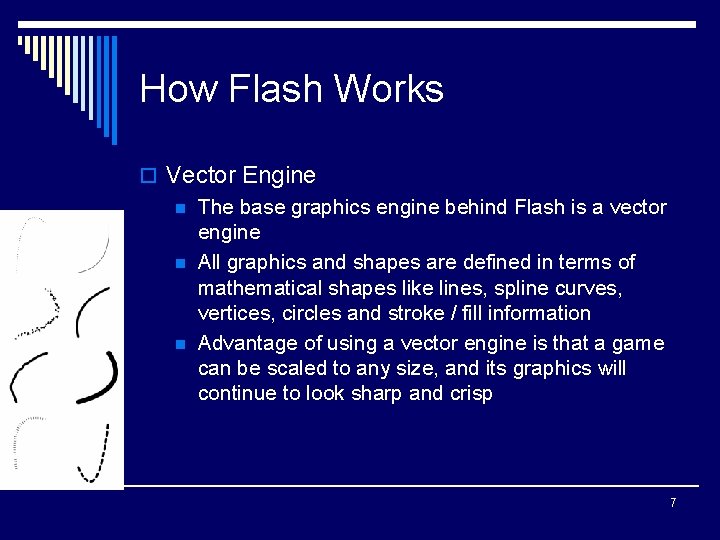 How Flash Works

Vector Engine

The base graphics engine behind Flash is a vector engine

All graphics and shapes are defined in terms of mathematical shapes like lines, spline curves, vertices, circles and stroke / fill information

Advantage of using a vector engine is that a game can be scaled to any size, and its graphics will continue to look sharp and crisp

7